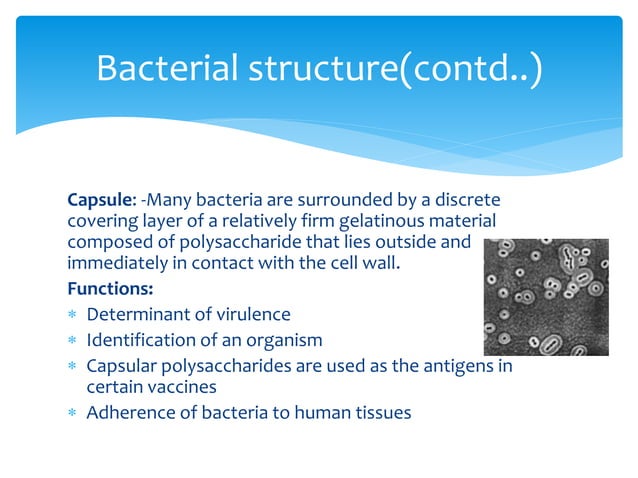 Bacterial structure(contd..)

Capsule: -Many bacteria are surrounded by a discrete covering layer of a relatively firm gelatinous material composed of polysaccharide that lies outside and immediately in contact with the cell wall.

Functions:

* Determinant of virulence
* Identification of an organism
* Capsular polysaccharides are used as the antigens in certain vaccines
* Adherence of bacteria to human tissues